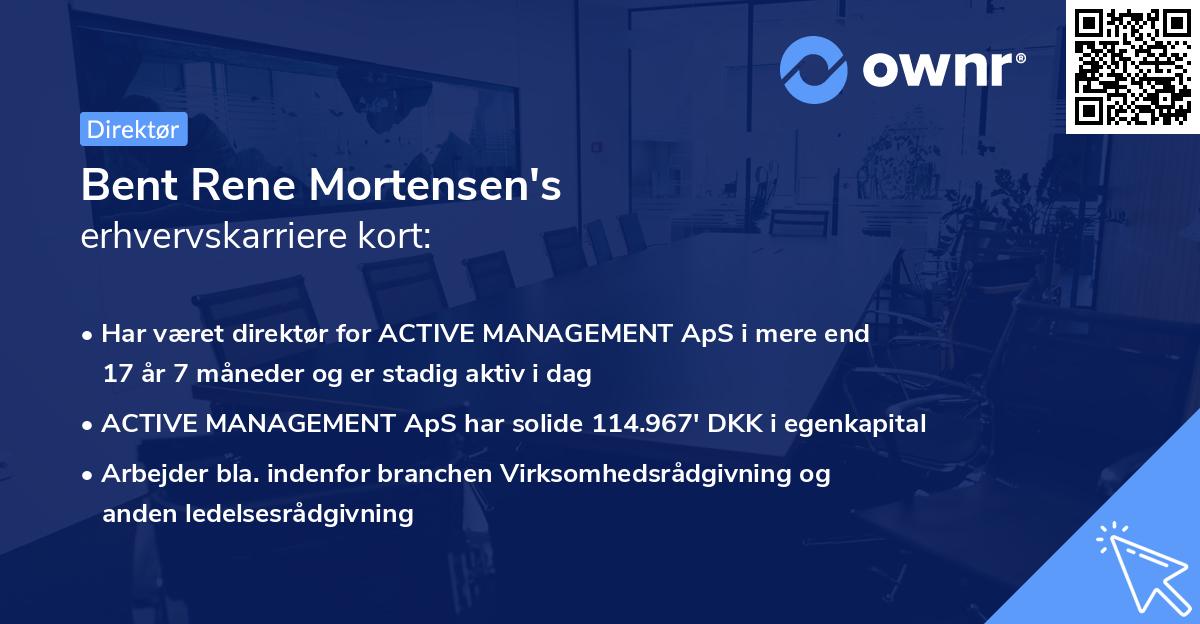 ownr®

Direktør

Bent Rene Mortensen's erhvervskarriere kort:

• Har været direktør for ACTIVE MANAGEMENT ApS i mere end 17 år 7 måneder og er stadig aktiv i dag

• ACTIVE MANAGEMENT ApS har solide 114.967' DKK i egenkapital

• Arbejder bla. indenfor branchen Virksomhedsrådgivning og anden ledelsesrådgivning